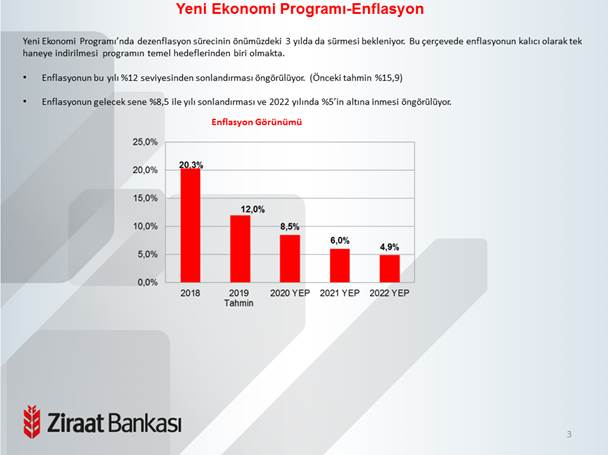 Yeni Ekonomi Programı-Enflasyon

Yeni Ekonomi Programı'nda dezenflasyon sürecinin önümüzdeki 3 yılda da sürmesi bekleniyor. Bu çerçevede enflasyonun kalıcı olarak tek haneye indirilmesi programın temel hedeflerinden biri olmakta.

• Enflasyonun bu yılı %12 seviyesinden sonlandırması öngörülüyor. (Önceki tahmin %15,9)

• Enflasyonun gelecek sene %8,5 ile yılı sonlandırması ve 2022 yılında %5'in altına inmesi öngörülüyor.

Enflasyon Görünümü

25,0%
20,0%
15,0%
10,0%
5,0%
0,0%

20,3%
12,0%
8,5%
6,0%
4,9%

2018
2019 Tahmin
2020 YEP
2021 YEP
2022 YEP

Ziraat Bankası

3